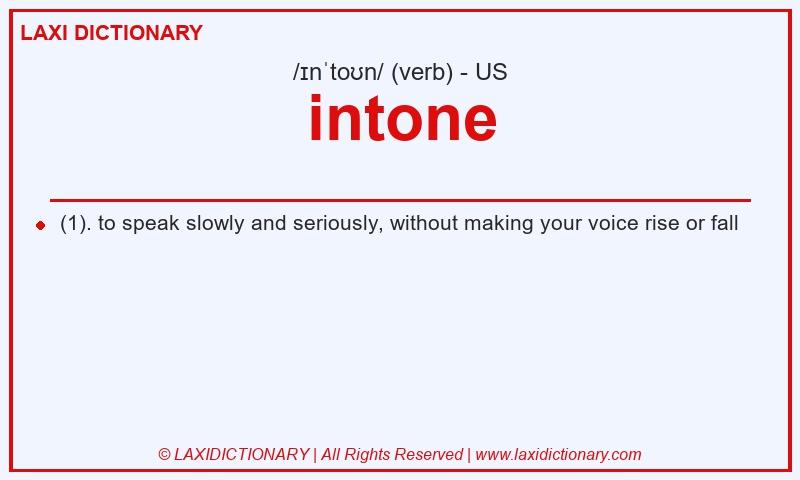 LAXI DICTIONARY

/ɪnˈtoʊn/ (verb) - US

intone

(1). to speak slowly and seriously, without making your voice rise or fall

© LAXIDICTIONARY | All Rights Reserved | www.laxidictionary.com